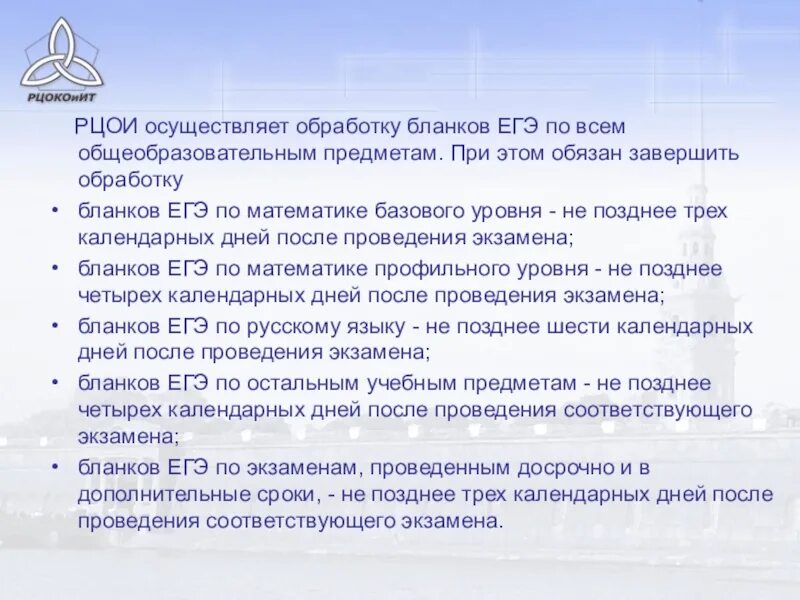 РЦОКОиИТ

РЦОИ осуществляет обработку бланков ЕГЭ по всем общеобразовательным предметам. При этом обязан завершить обработку

• бланков ЕГЭ по математике базового уровня - не позднее трех календарных дней после проведения экзамена;
• бланков ЕГЭ по математике профильного уровня - не позднее четырех календарных дней после проведения экзамена;
• бланков ЕГЭ по русскому языку - не позднее шести календарных дней после проведения экзамена;
• бланков ЕГЭ по остальным учебным предметам - не позднее четырех календарных дней после проведения соответствующего экзамена;
• бланков ЕГЭ по экзаменам, проведенным досрочно и в дополнительные сроки, - не позднее трех календарных дней после проведения соответствующего экзамена.